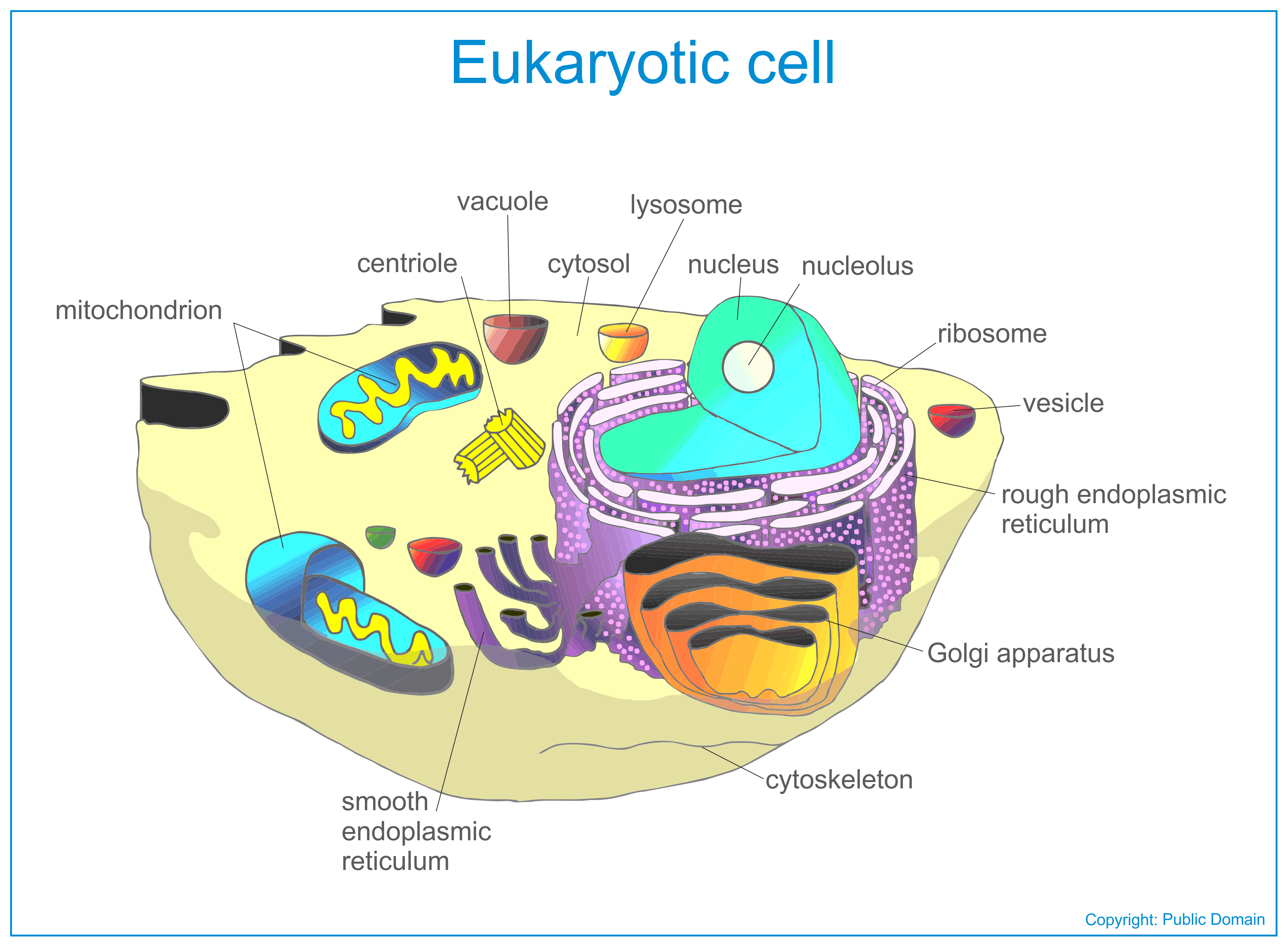 Eukaryotic cell

vacuole

lysosome

centriole

cytosol

nucleus

nucleolus

mitochondrion

ribosome

vesicle

rough endoplasmic reticulum

Golgi apparatus

cytoskeleton

smooth endoplasmic reticulum

Copyright: Public Domain